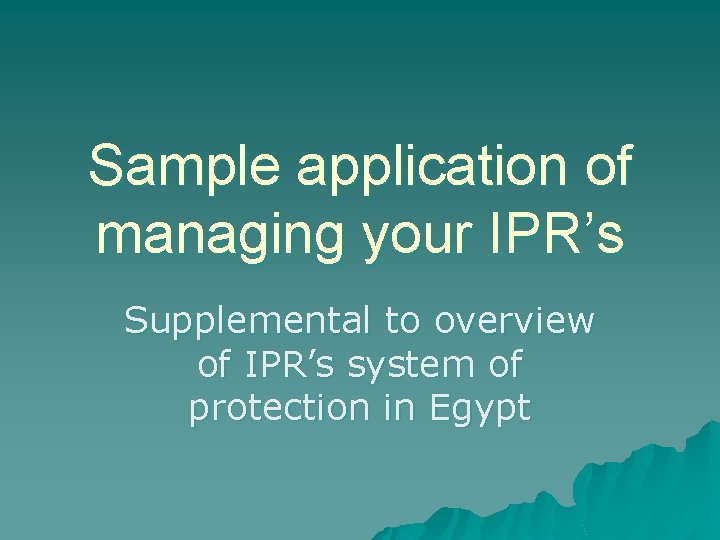 Sample application of managing your IPR’s

Supplemental to overview of IPR’s system of protection in Egypt